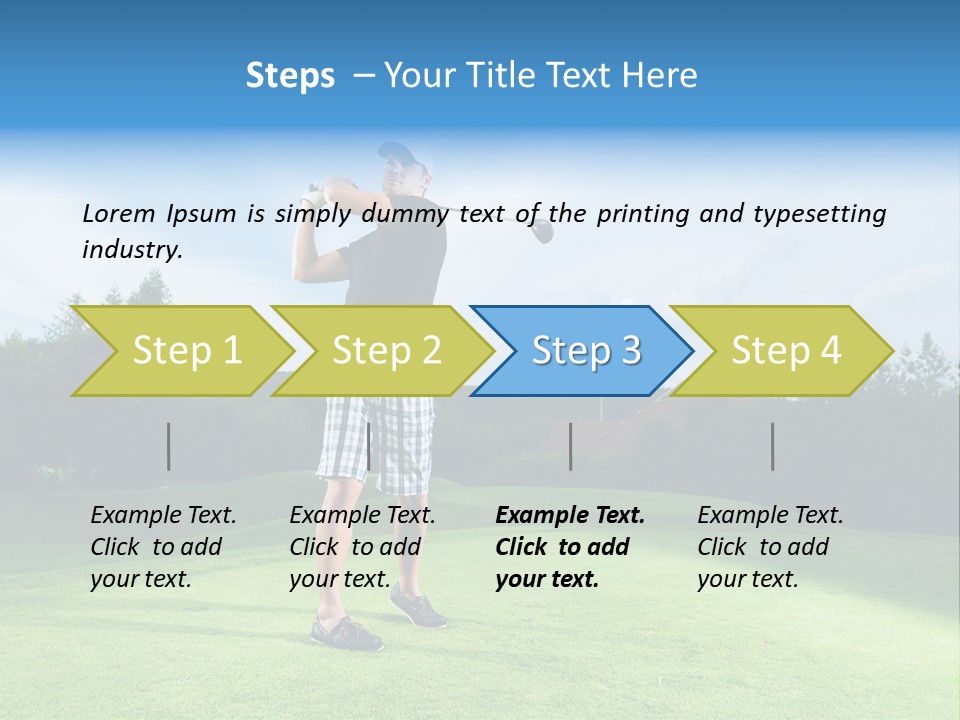 Steps – Your Title Text Here

Lorem Ipsum is simply dummy text of the printing and typesetting industry.

Step 1

Step 2

Step 3

Step 4

Example Text. Click to add your text.

Example Text. Click to add your text.

Example Text. Click to add your text.

Example Text. Click to add your text.